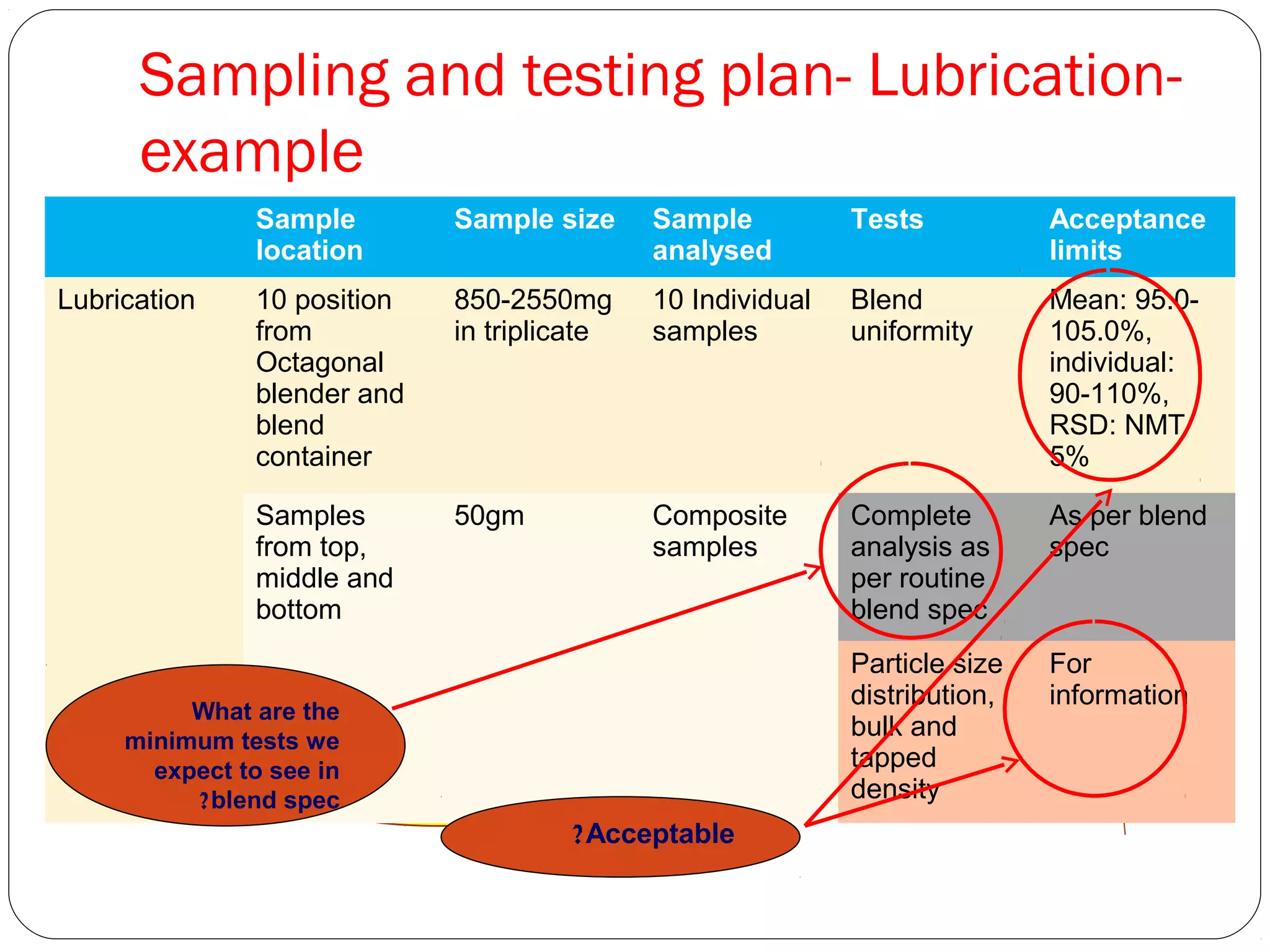 Sampling and testing plan- Lubrication-example

| | Sample location | Sample size | Sample analysed | Tests | Acceptance limits |
|---|---|---|---|---|---|
| Lubrication | 10 position from Octagonal blender and blend container | 850-2550mg in triplicate | 10 Individual samples | Blend uniformity | Mean: 95.0-105.0%, individual: 90-110%, RSD: NMT 5% |
| | Samples from top, middle and bottom | 50gm | Composite samples | Complete analysis as per routine blend spec | As per blend spec |
| | | | | Particle size distribution, bulk and tapped density | For information |

What are the minimum tests we expect to see in ?blend spec

?Acceptable